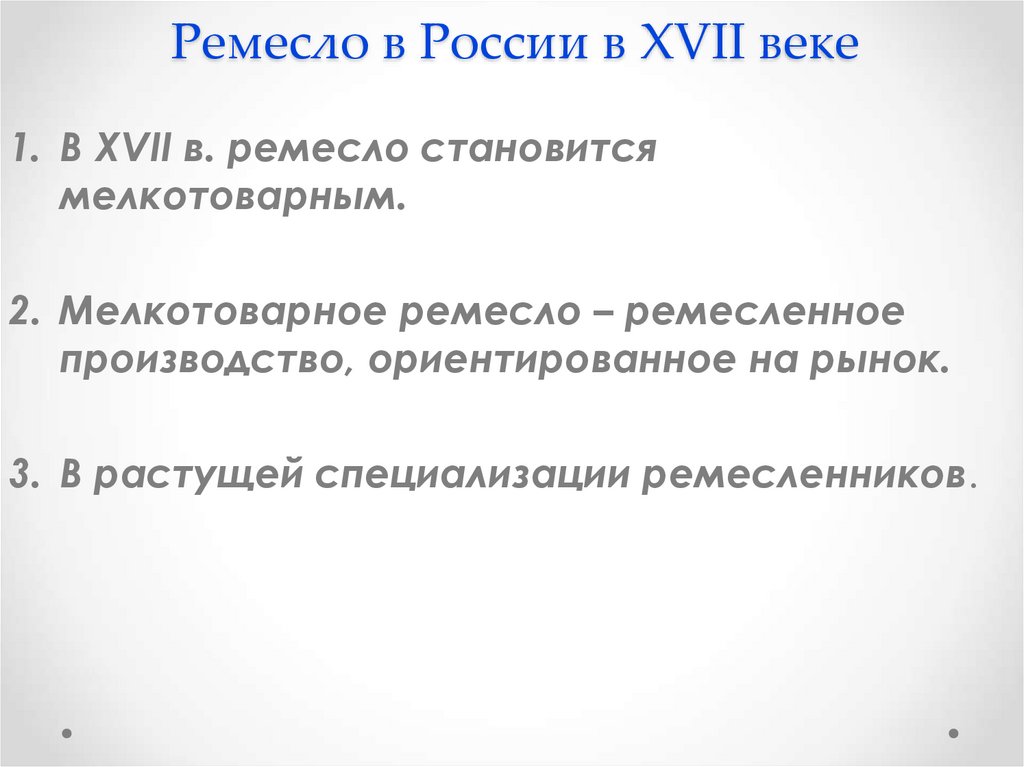 Ремесло в России в XVII веке

1. В XVII в. ремесло становится мелкотоварным.

2. Мелкотоварное ремесло – ремесленное производство, ориентированное на рынок.

3. В растущей специализации ремесленников.